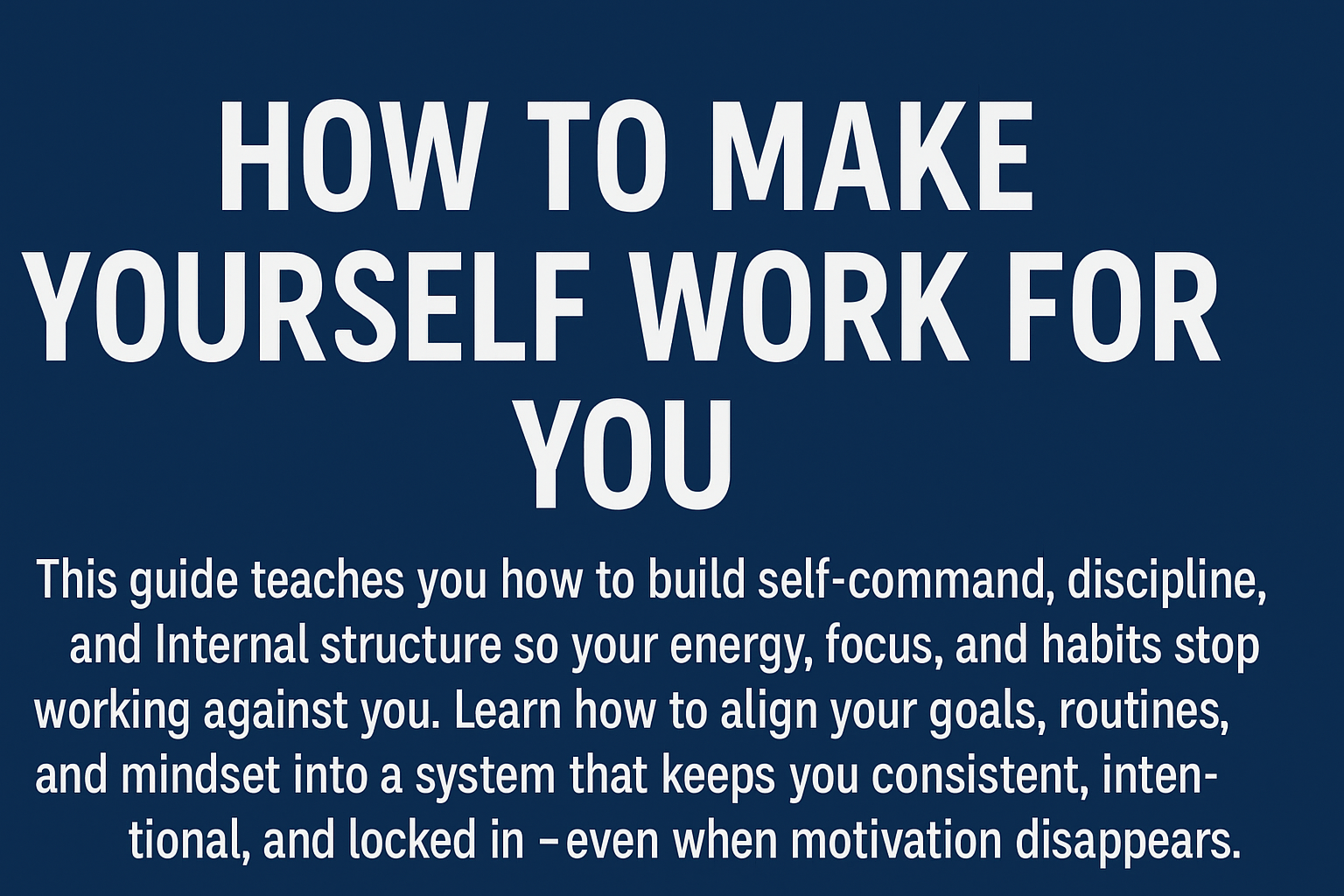 HOW TO MAKE YOURSELF WORK FOR YOU

This guide teaches you how to build self-command, discipline, and Internal structure so your energy, focus, and habits stop working against you. Learn how to align your goals, routines, and mindset into a system that keeps you consistent, intentional, and locked in –even when motivation disappears.